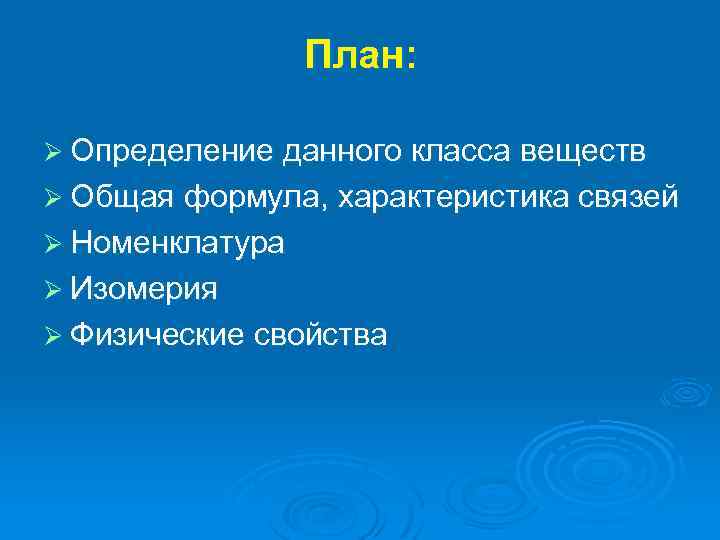 План:

➢ Определение данного класса веществ
➢ Общая формула, характеристика связей
➢ Номенклатура
➢ Изомерия
➢ Физические свойства